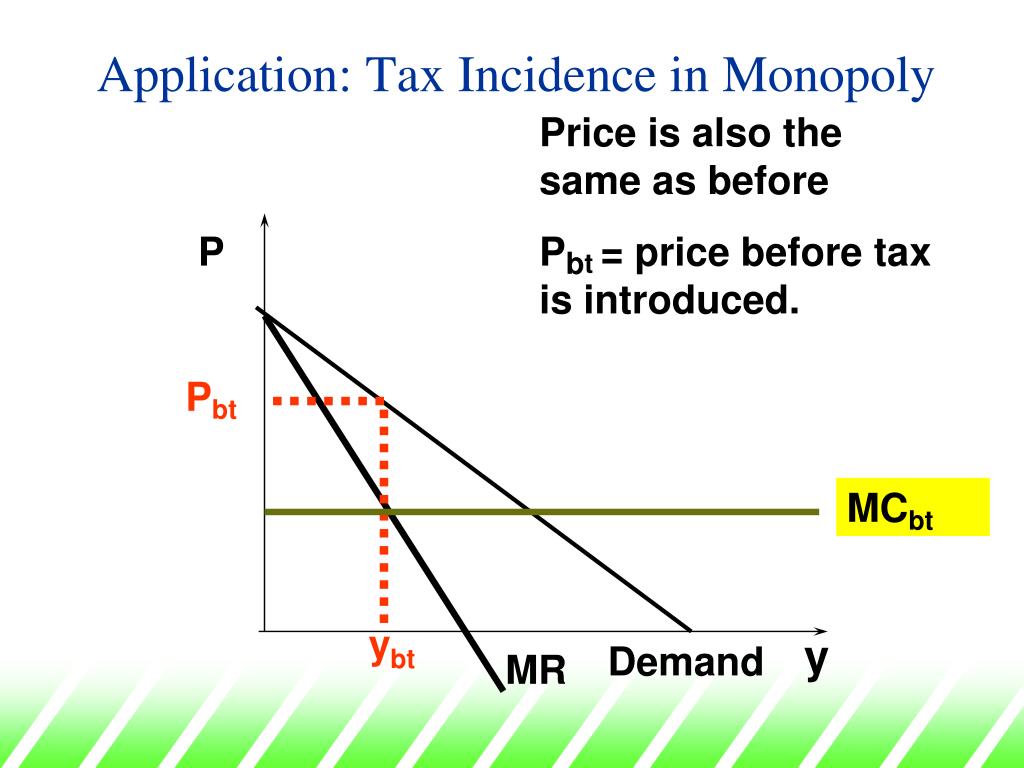 Application: Tax Incidence in Monopoly

Price is also the same as before

$P_{bt}$ = price before tax is introduced.

P

$P_{bt}$

$MC_{bt}$

$y_{bt}$

MR

Demand

y